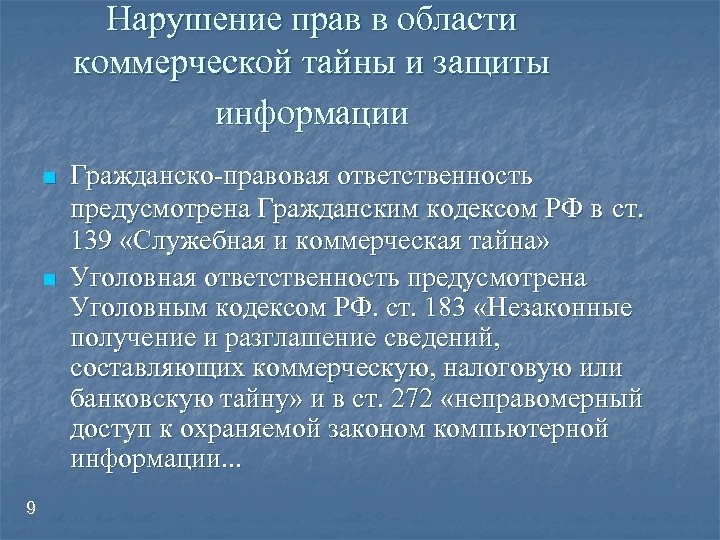 Нарушение прав в области коммерческой тайны и защиты информации

Гражданско-правовая ответственность предусмотрена Гражданским кодексом РФ в ст. 139 «Служебная и коммерческая тайна»

Уголовная ответственность предусмотрена Уголовным кодексом РФ. ст. 183 «Незаконные получение и разглашение сведений, составляющих коммерческую, налоговую или банковскую тайну» и в ст. 272 «неправомерный доступ к охраняемой законом компьютерной информации...

9